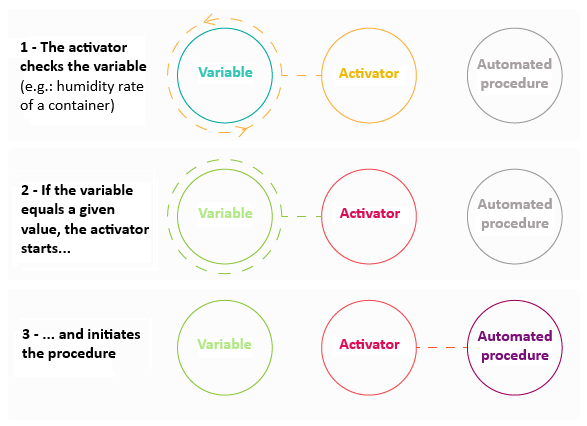 1 - The activator checks the variable (e.g.: humidity rate of a container)

Variable

Activator

Automated procedure

2 - If the variable equals a given value, the activator starts...

Variable

Activator

Automated procedure

3 - ... and initiates the procedure

Variable

Activator

Automated procedure